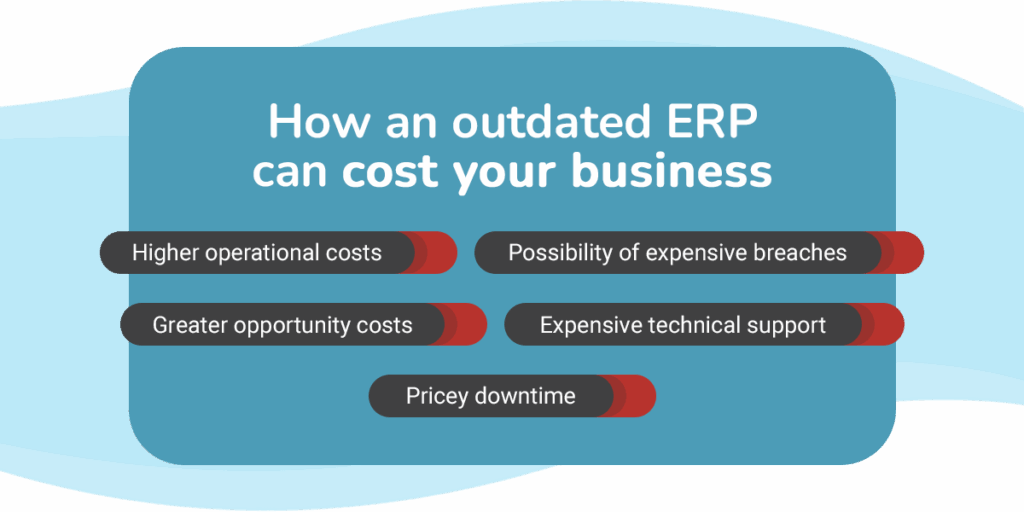 How an outdated ERP can cost your business

Higher operational costs

Possibility of expensive breaches

Greater opportunity costs

Expensive technical support

Pricey downtime